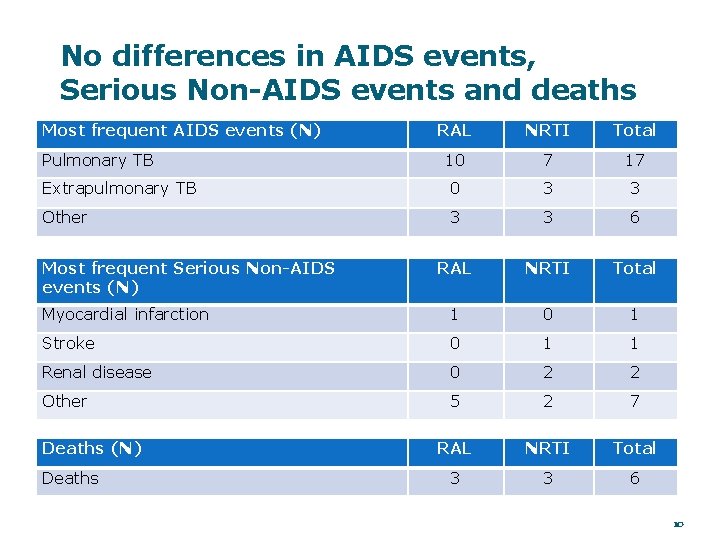 No differences in AIDS events,
Serious Non-AIDS events and deaths

| Most frequent AIDS events (N) | RAL | NRTI | Total |
|---|---|---|---|
| Pulmonary TB | 10 | 7 | 17 |
| Extrapulmonary TB | 0 | 3 | 3 |
| Other | 3 | 3 | 6 |

| Most frequent Serious Non-AIDS events (N) | RAL | NRTI | Total |
|---|---|---|---|
| Myocardial infarction | 1 | 0 | 1 |
| Stroke | 0 | 1 | 1 |
| Renal disease | 0 | 2 | 2 |
| Other | 5 | 2 | 7 |

| Deaths (N) | RAL | NRTI | Total |
|---|---|---|---|
| Deaths | 3 | 3 | 6 |

10